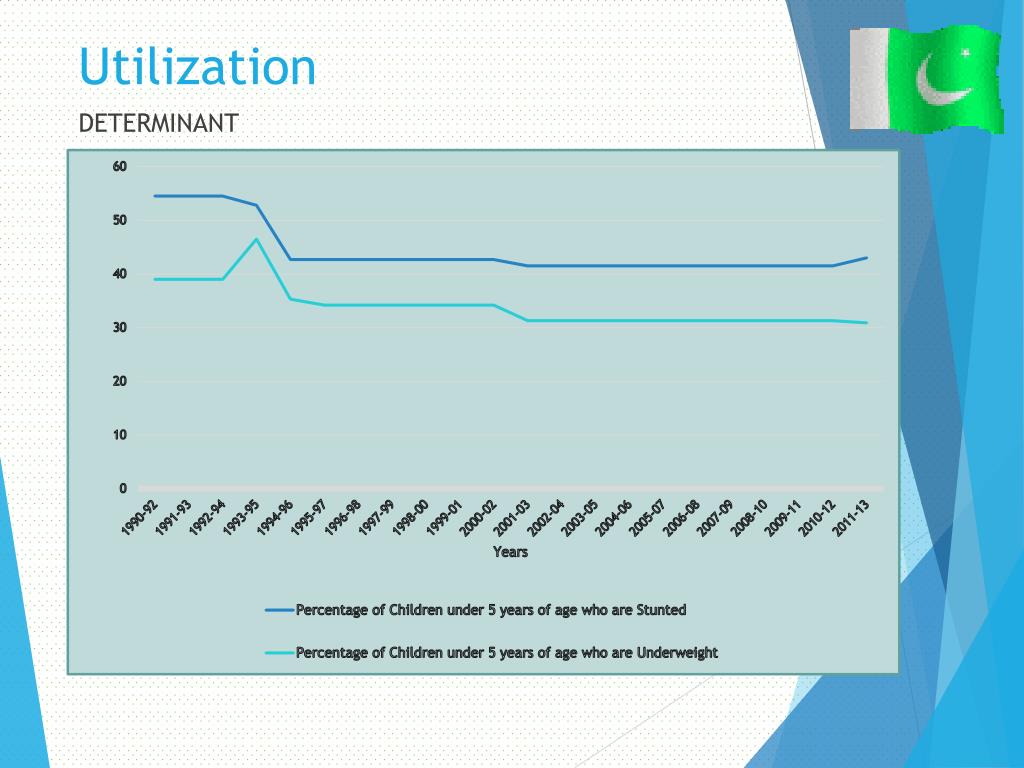 Utilization

DETERMINANT

60
50
40
30
20
10
0

1990-92
1991-93
1992-94
1993-95
1994-96
1995-97
1996-98
1997-99
1998-00
1999-01
2000-02
2001-03
2002-04
2003-05
2004-06
2005-07
2006-08
2007-09
2008-10
2009-11
2010-12
2011-13

Years

Percentage of Children under 5 years of age who are Stunted

Percentage of Children under 5 years of age who are Underweight